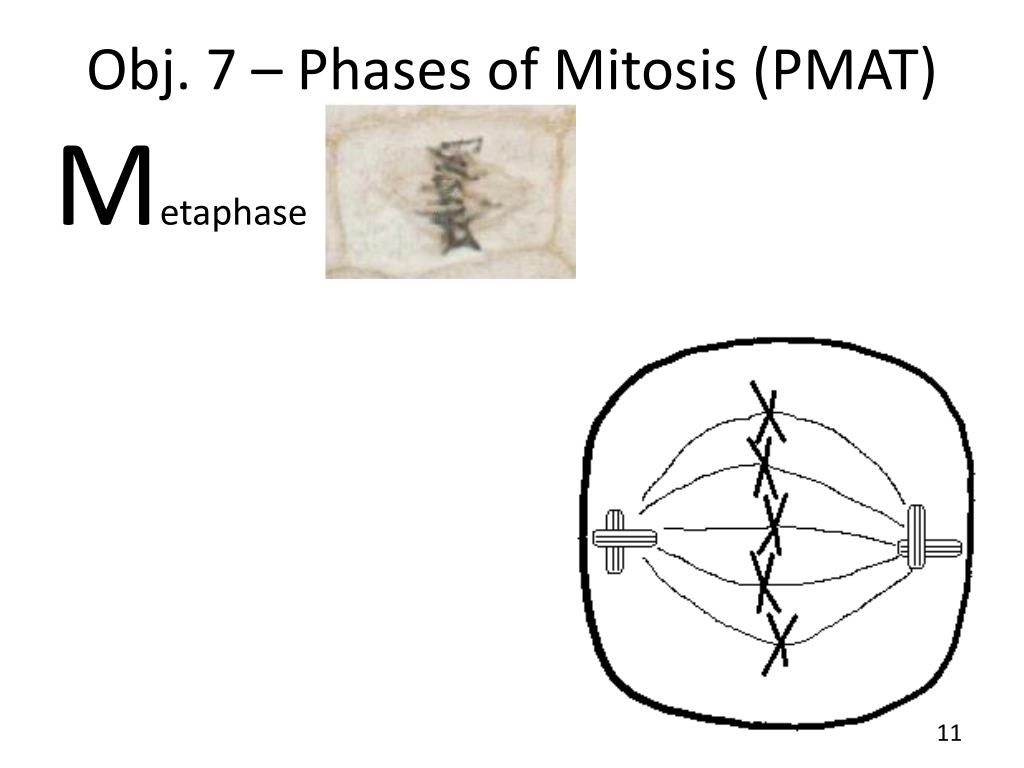 Obj. 7 – Phases of Mitosis (PMAT)

Metaphase

11